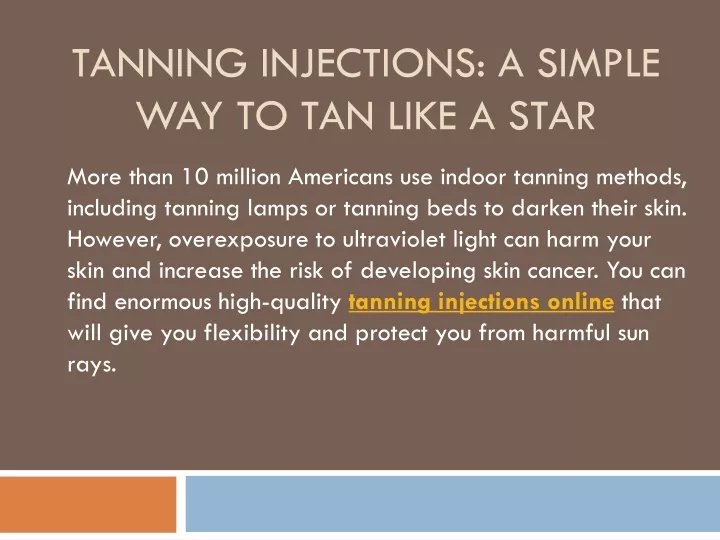 TANNING INJECTIONS: A SIMPLE WAY TO TAN LIKE A STAR

More than 10 million Americans use indoor tanning methods, including tanning lamps or tanning beds to darken their skin. However, overexposure to ultraviolet light can harm your skin and increase the risk of developing skin cancer. You can find enormous high-quality tanning injections online that will give you flexibility and protect you from harmful sun rays.